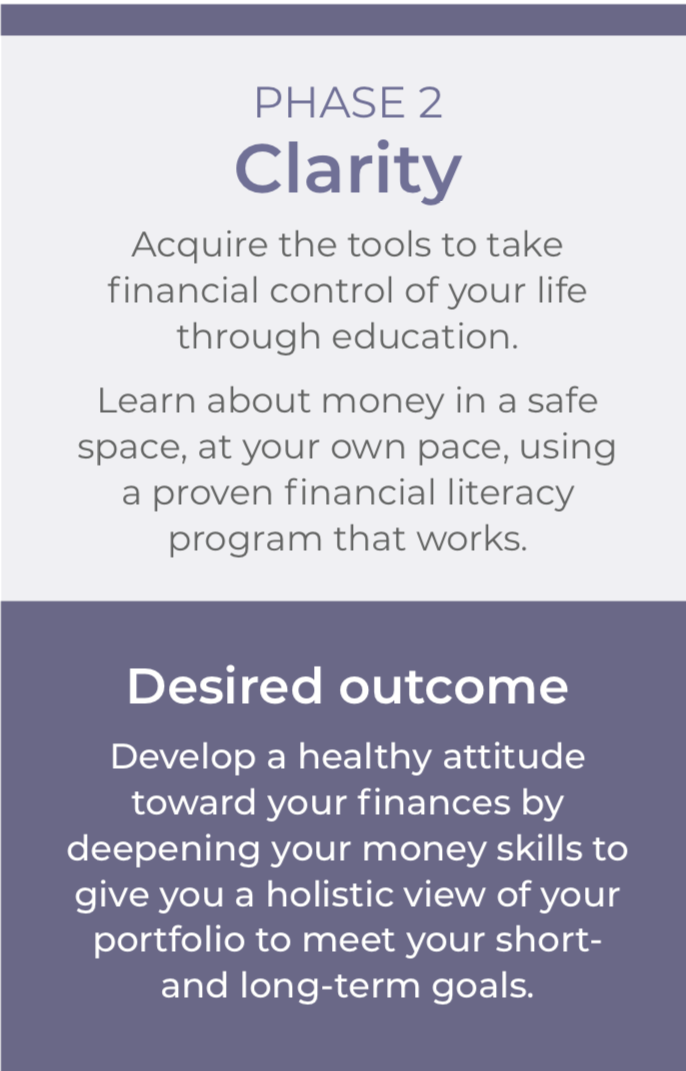 PHASE 2
Clarity

Acquire the tools to take financial control of your life through education.

Learn about money in a safe space, at your own pace, using a proven financial literacy program that works.

Desired outcome

Develop a healthy attitude toward your finances by deepening your money skills to give you a holistic view of your portfolio to meet your short- and long-term goals.